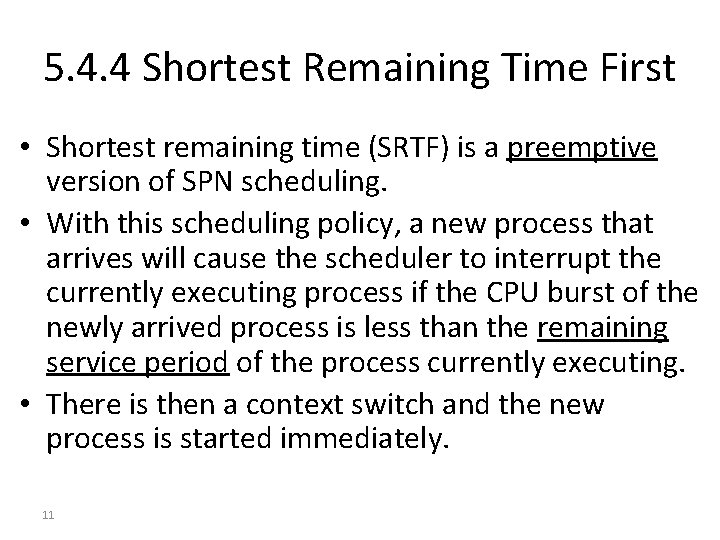 5.4.4 Shortest Remaining Time First

• Shortest remaining time (SRTF) is a preemptive version of SPN scheduling.
• With this scheduling policy, a new process that arrives will cause the scheduler to interrupt the currently executing process if the CPU burst of the newly arrived process is less than the remaining service period of the process currently executing.
• There is then a context switch and the new process is started immediately.

11